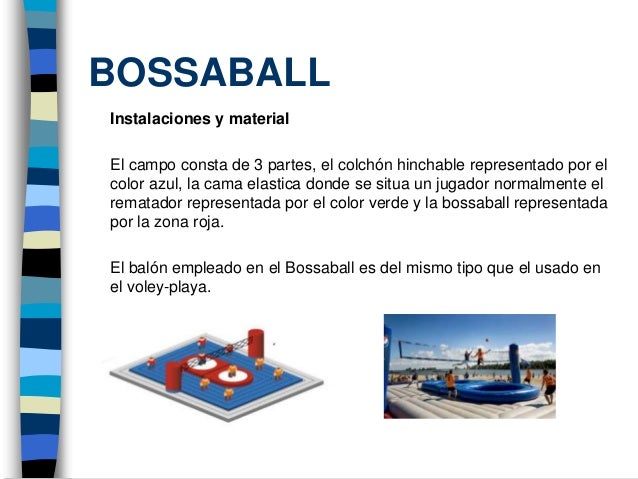 BOSSABALL

Instalaciones y material

El campo consta de 3 partes, el colchón hinchable representado por el color azul, la cama elastica donde se situa un jugador normalmente el rematador representada por el color verde y la bossaball representada por la zona roja.

El balón empleado en el Bossaball es del mismo tipo que el usado en el voley-playa.